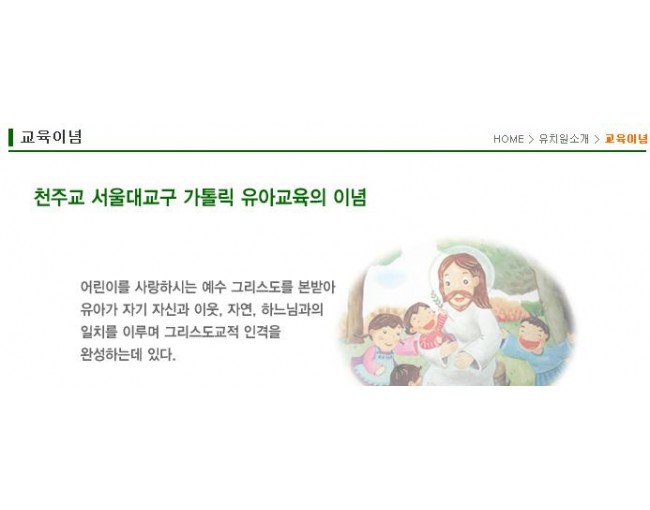 교육이념

HOME > 유치원소개 > 교육이념

천주교 서울대교구 가톨릭 유아교육의 이념

어린이를 사랑하시는 예수 그리스도를 본받아 유아가 자기 자신과 이웃, 자연, 하느님과의 일치를 이루며 그리스도교적 인격을 완성하는데 있다.